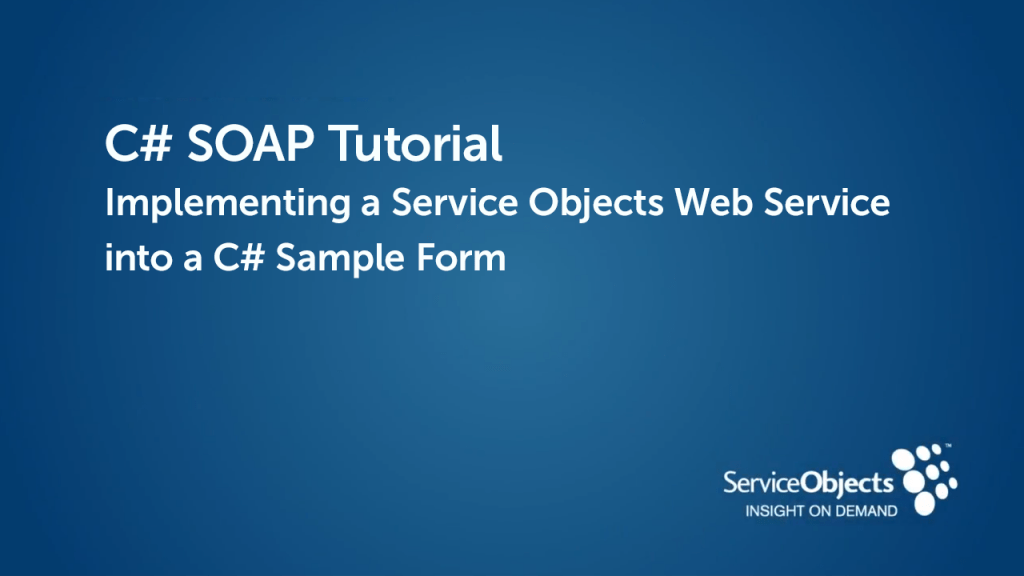 C# SOAP Tutorial
Implementing a Service Objects Web Service into a C# Sample Form

ServiceObjects™
INSIGHT ON DEMAND